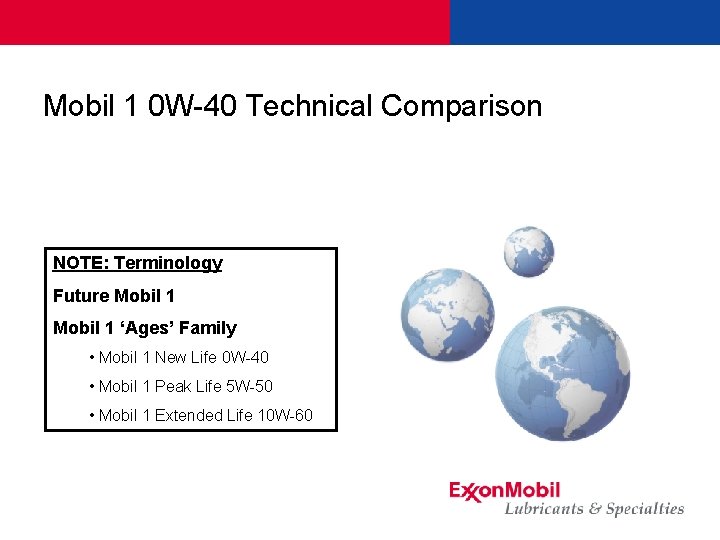 Mobil 1 0W-40 Technical Comparison

NOTE: Terminology

Future Mobil 1

Mobil 1 ‘Ages’ Family

• Mobil 1 New Life 0W-40

• Mobil 1 Peak Life 5W-50

• Mobil 1 Extended Life 10W-60

ExxonMobil
Lubricants & Specialties